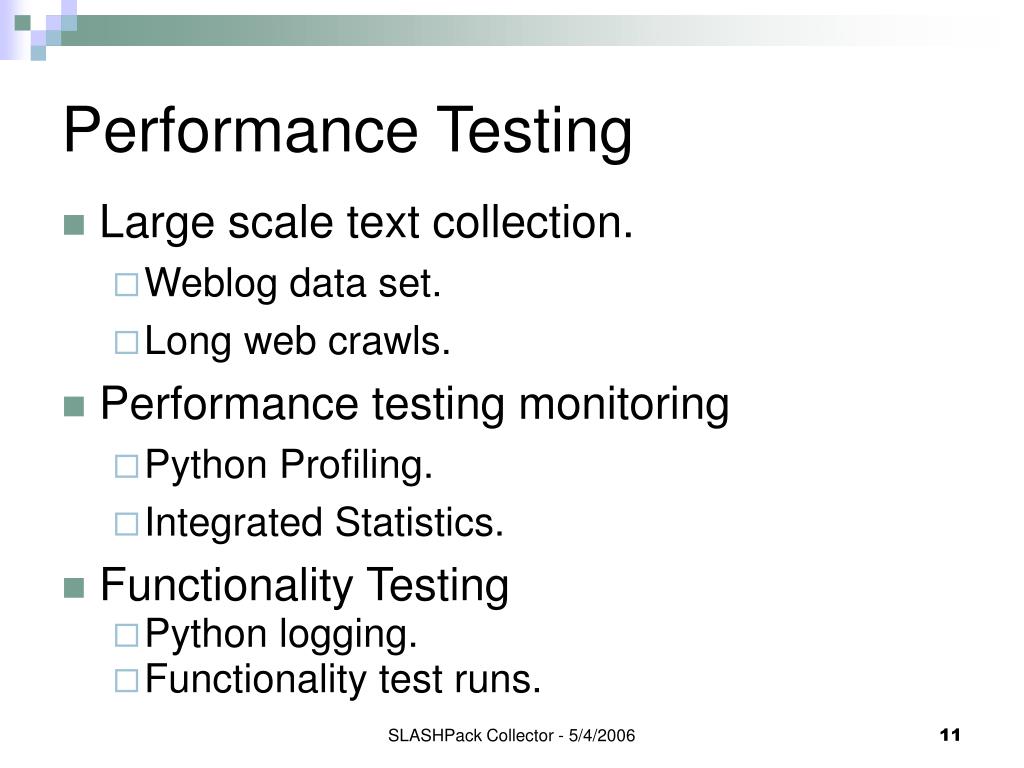 Performance Testing

Large scale text collection.
Weblog data set.
Long web crawls.

Performance testing monitoring
Python Profiling.
Integrated Statistics.

Functionality Testing
Python logging.
Functionality test runs.

SLASHPack Collector - 5/4/2006

11